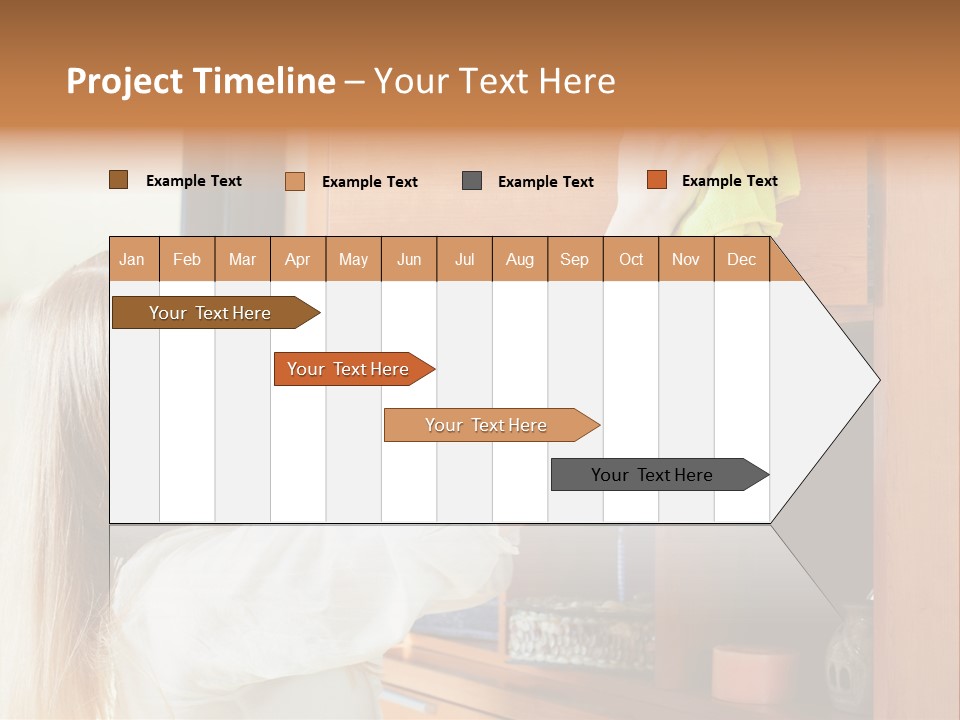 Project Timeline – Your Text Here

Example Text Example Text Example Text Example Text

| Jan | Feb | Mar | Apr | May | Jun | Jul | Aug | Sep | Oct | Nov | Dec |
|---|---|---|---|---|---|---|---|---|---|---|---|

Your Text Here

Your Text Here

Your Text Here

Your Text Here